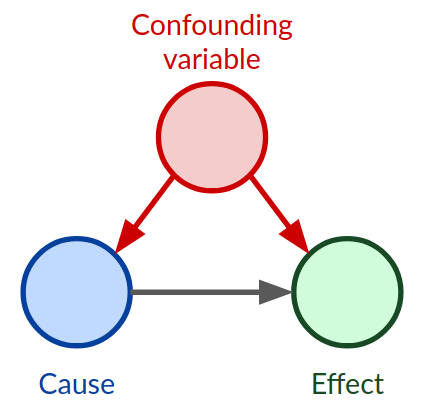 Confounding variable

Cause

Effect